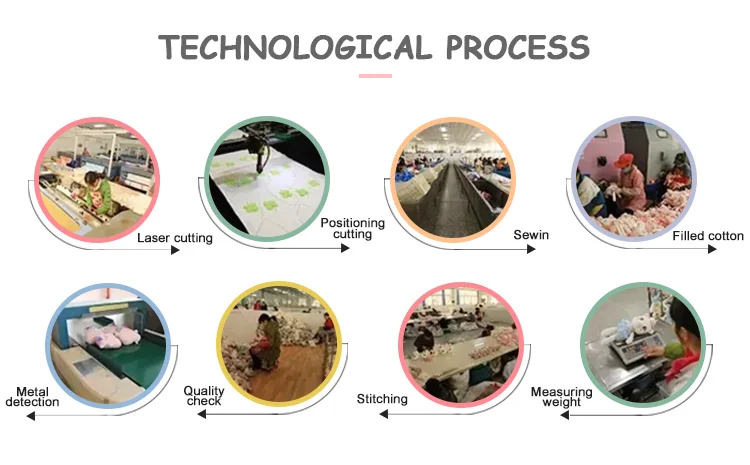 TECHNOLOGICAL PROCESS

Laser cutting

Positioning cutting

Sewin

Filled cotton

Metal detection

Quality check

Stitching

Measuring weight